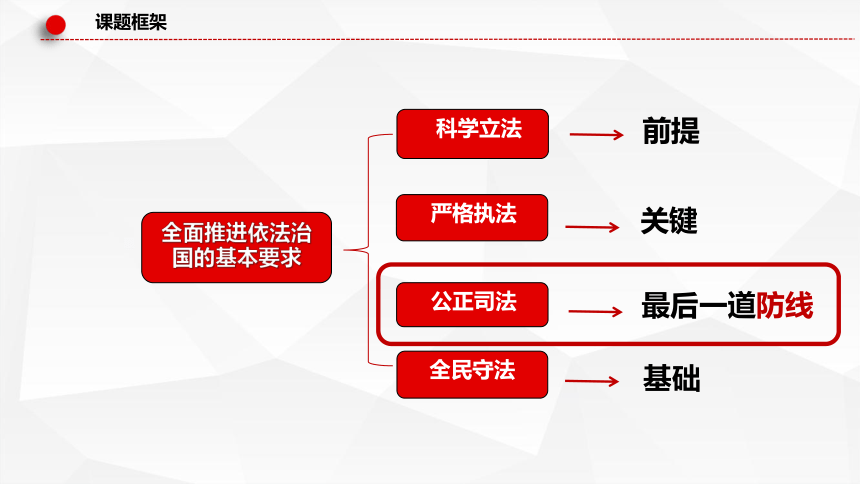 课题框架

全面推进依法治国的基本要求

科学立法 前提

严格执法 关键

公正司法 最后一道防线

全民守法 基础